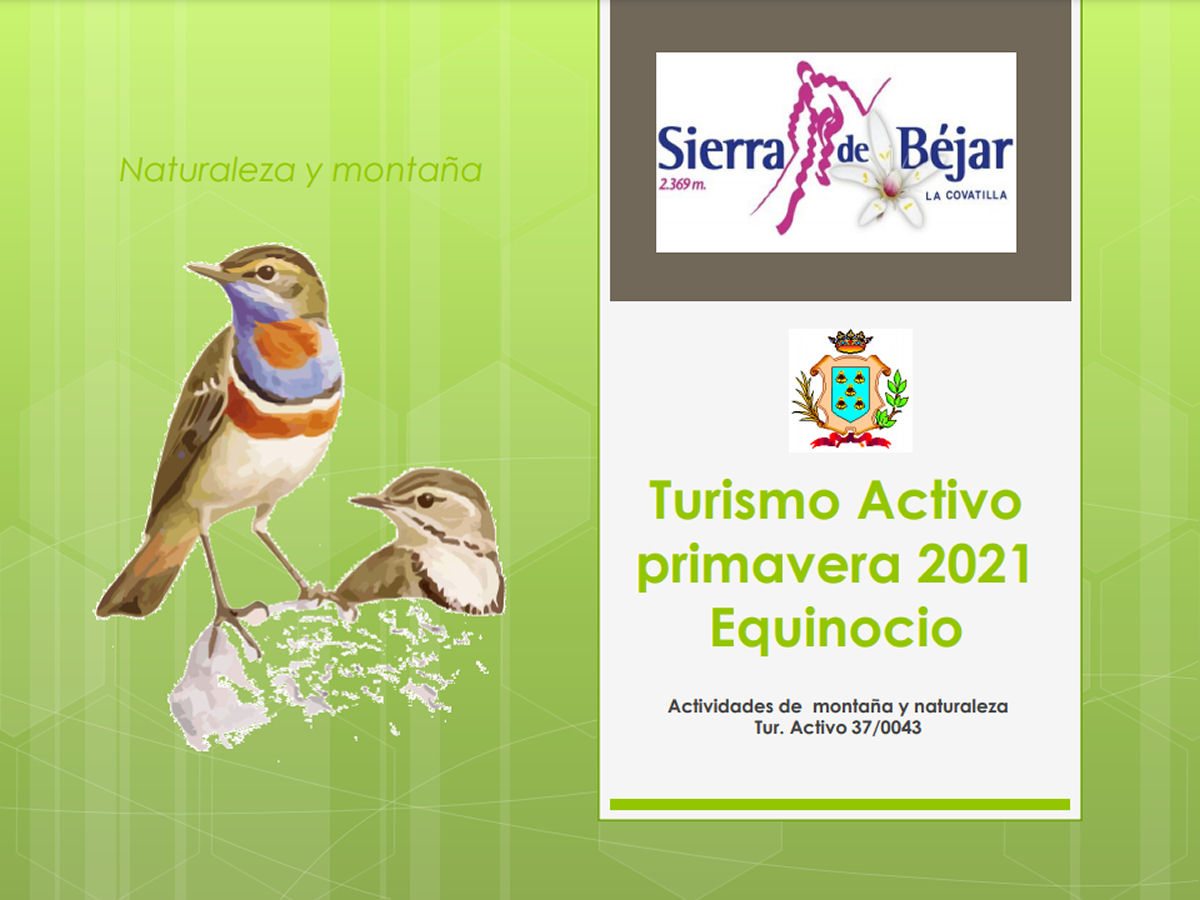 Naturaleza y montaña

Sierra de Béjar
2.369 m.
LA COVATILLA

Turismo Activo primavera 2021 Equinocio

Actividades de montaña y naturaleza
Tur. Activo 37/0043